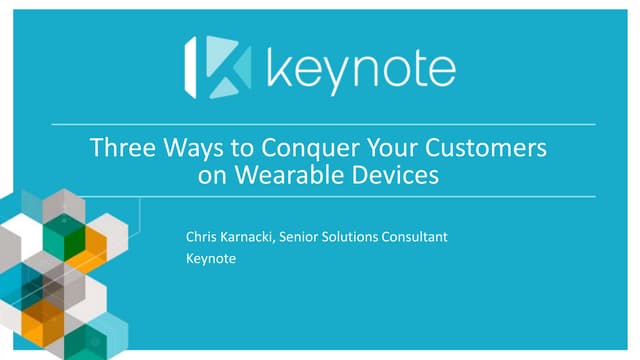 keynote

Three Ways to Conquer Your Customers on Wearable Devices

Chris Karnacki, Senior Solutions Consultant
Keynote